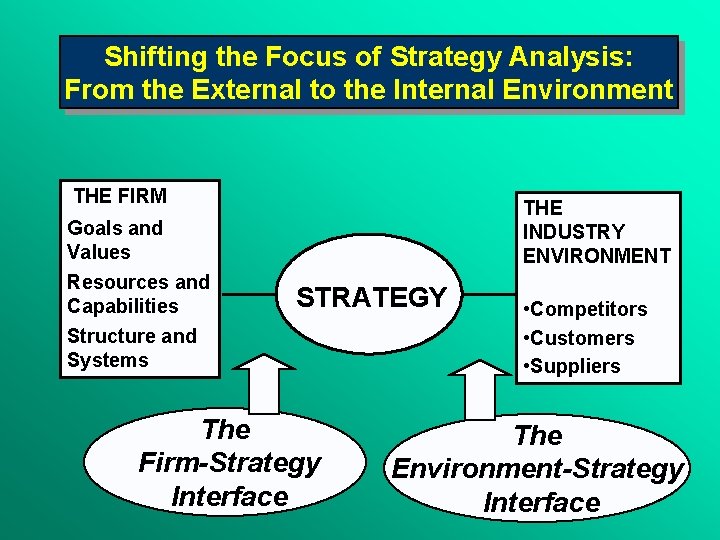 Shifting the Focus of Strategy Analysis:
From the External to the Internal Environment

THE FIRM
Goals and Values
Resources and Capabilities
Structure and Systems

STRATEGY

THE INDUSTRY ENVIRONMENT

•Competitors
•Customers
•Suppliers

The Firm-Strategy Interface

The Environment-Strategy Interface